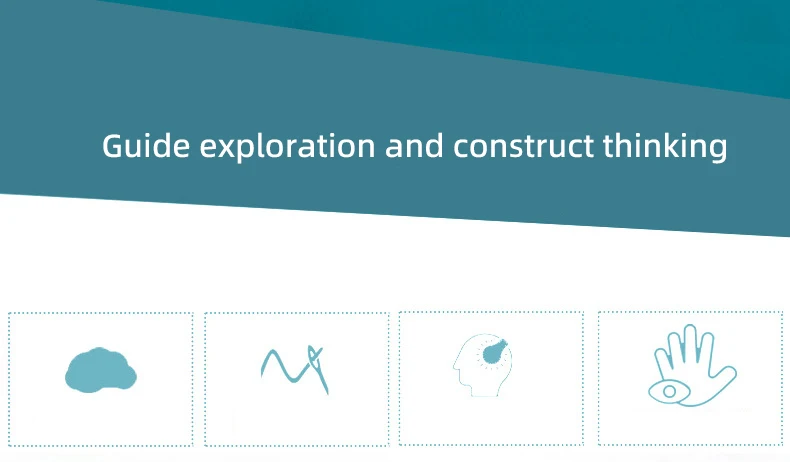 Guide exploration and construct thinking